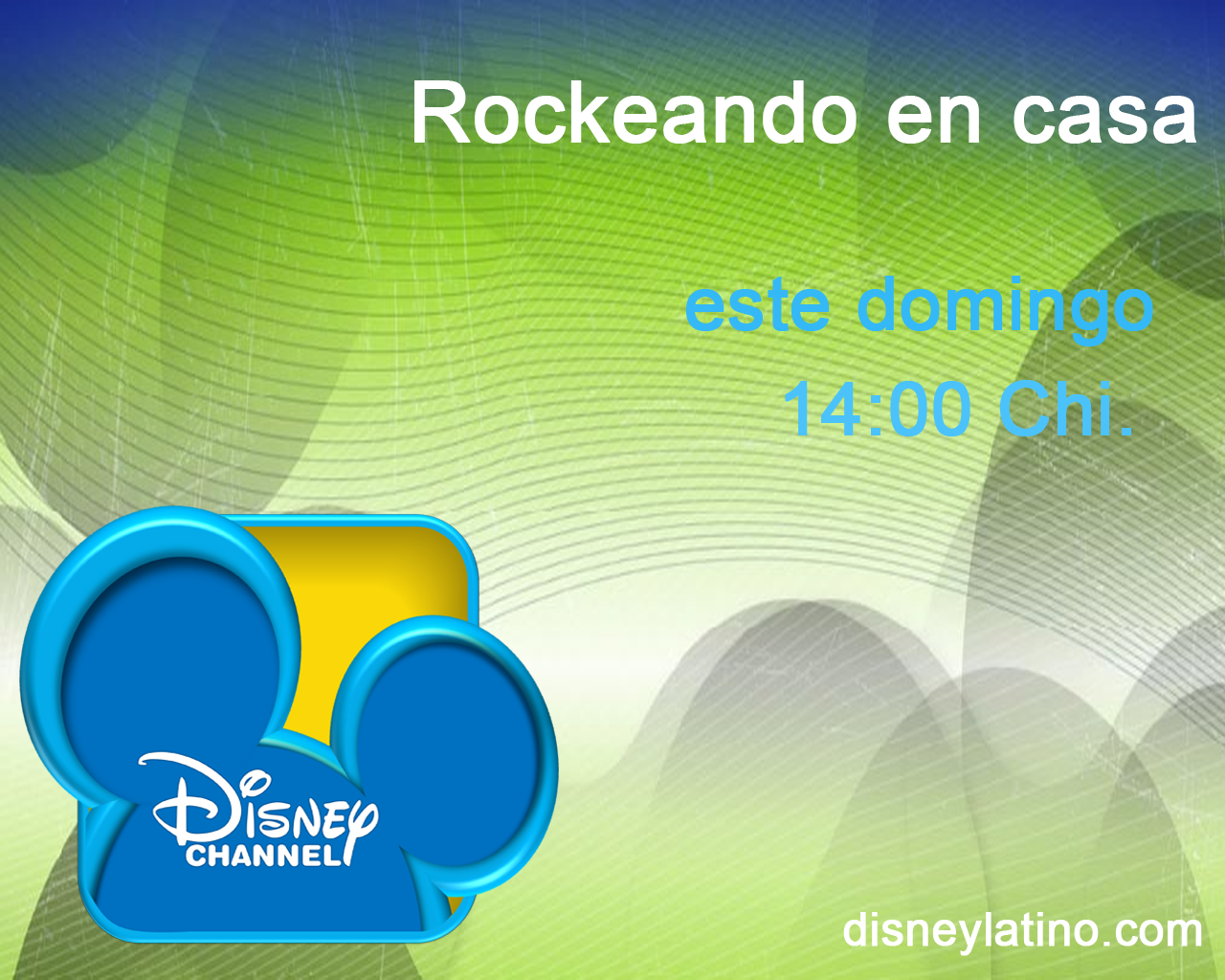 Rockeando en casa

este domingo
14:00 Chi.

Disney
CHANNEL

disneylatino.com